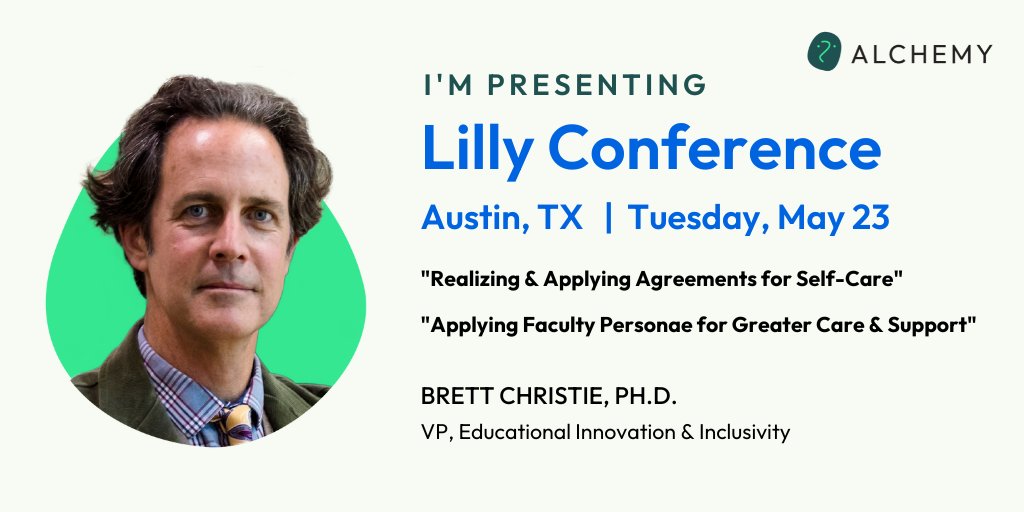 ALCHEMY

I'M PRESENTING

Lilly Conference

Austin, TX | Tuesday, May 23

"Realizing & Applying Agreements for Self-Care"

"Applying Faculty Personae for Greater Care & Support"

BRETT CHRISTIE, PH.D.

VP, Educational Innovation & Inclusivity